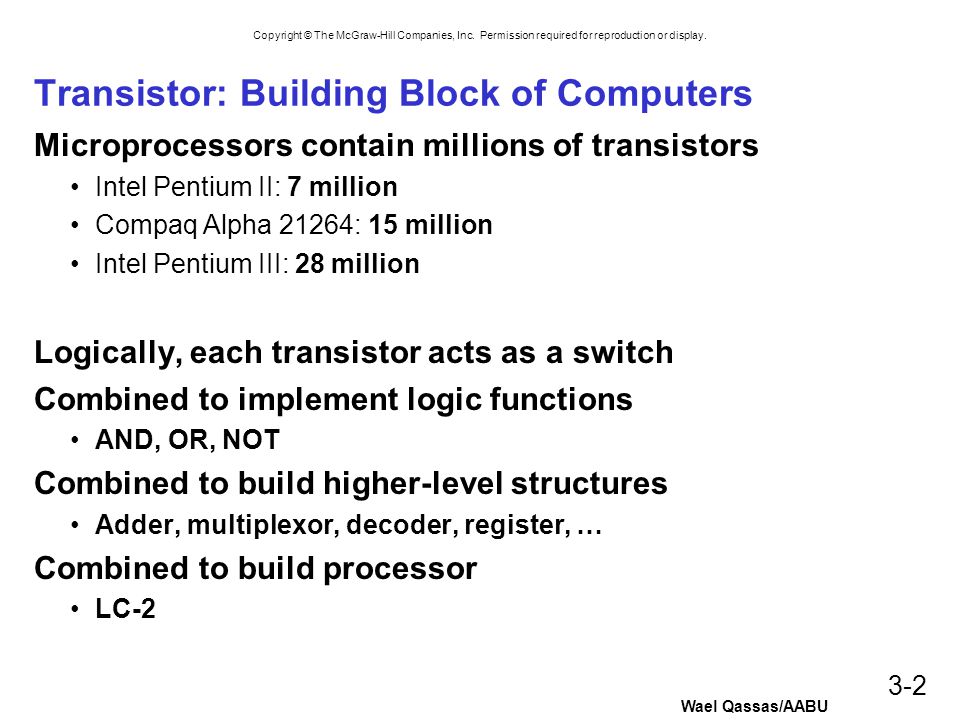 Copyright © The McGraw-Hill Companies, Inc. Permission required for reproduction or display.

Transistor: Building Block of Computers

Microprocessors contain millions of transistors

• Intel Pentium II: 7 million
• Compaq Alpha 21264: 15 million
• Intel Pentium III: 28 million

Logically, each transistor acts as a switch

Combined to implement logic functions

• AND, OR, NOT

Combined to build higher-level structures

• Adder, multiplexor, decoder, register, …

Combined to build processor

• LC-2

3-2

Wael Qassas/AABU